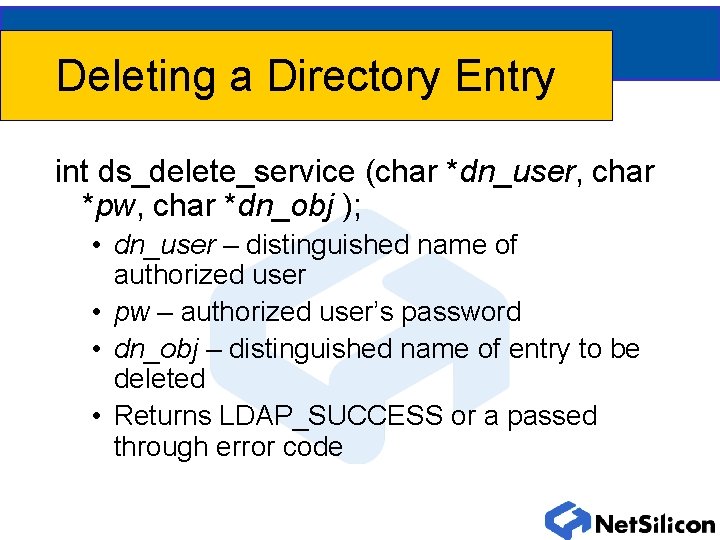 Deleting a Directory Entry

int ds_delete_service (char *dn_user, char *pw, char *dn_obj );

• dn_user – distinguished name of authorized user
• pw – authorized user's password
• dn_obj – distinguished name of entry to be deleted
• Returns LDAP_SUCCESS or a passed through error code

NetSilicon